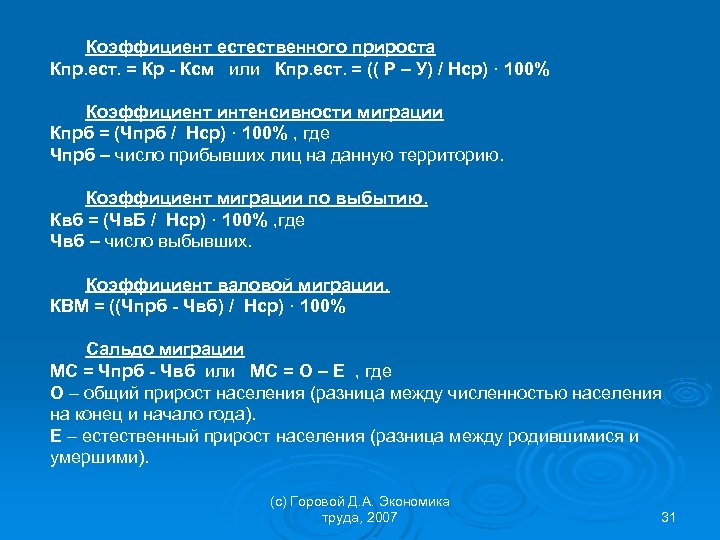 Коэффициент естественного прироста
Кпр.ест. = Кр - Ксм   или   Кпр.ест. = (( Р – У) / Нср) · 100%

Коэффициент интенсивности миграции
Кпрб = (Чпрб /  Нср) · 100% , где
Чпрб – число прибывших лиц на данную территорию.

Коэффициент миграции по выбытию.
Квб = (ЧвБ /  Нср) · 100% ,где
Чвб – число выбывших.

Коэффициент валовой миграции.
КВМ = ((Чпрб - Чвб) /  Нср) · 100%

Сальдо миграции
МС = Чпрб - Чвб  или   МС = О – Е  , где
О – общий прирост населения (разница между численностью населения на конец и начало года).
Е – естественный прирост населения (разница между родившимися и умершими).

(с) Горовой Д.А. Экономика труда, 2007

31